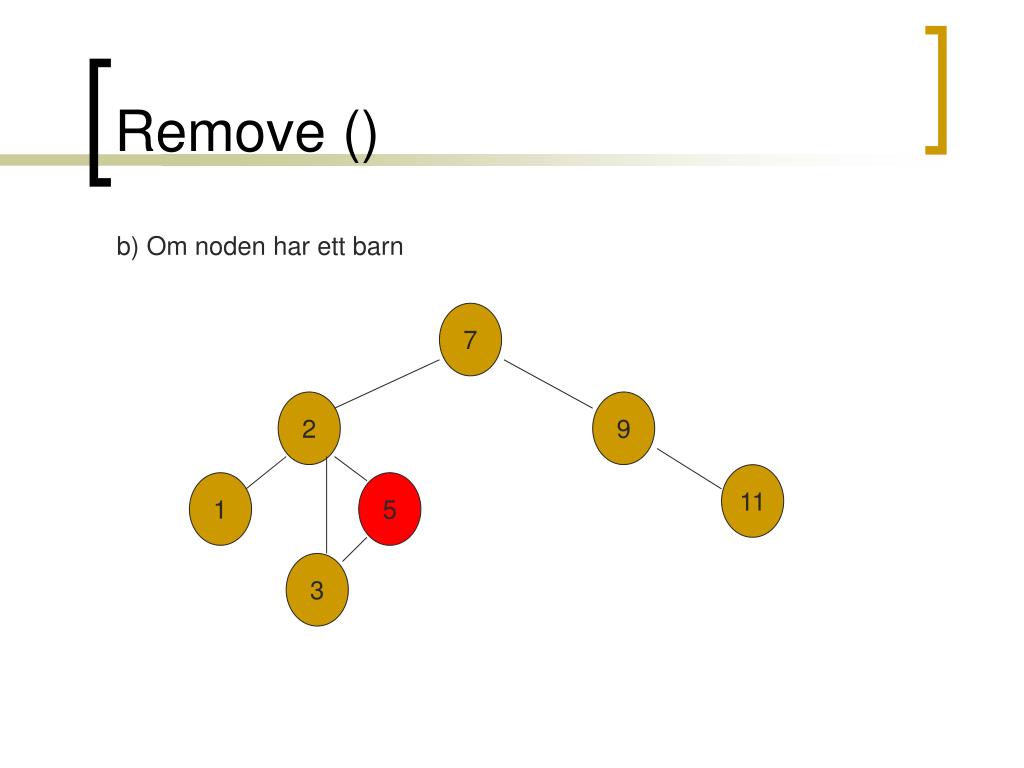 Remove ()

b) Om noden har ett barn

7
2
9
1
5
11
3